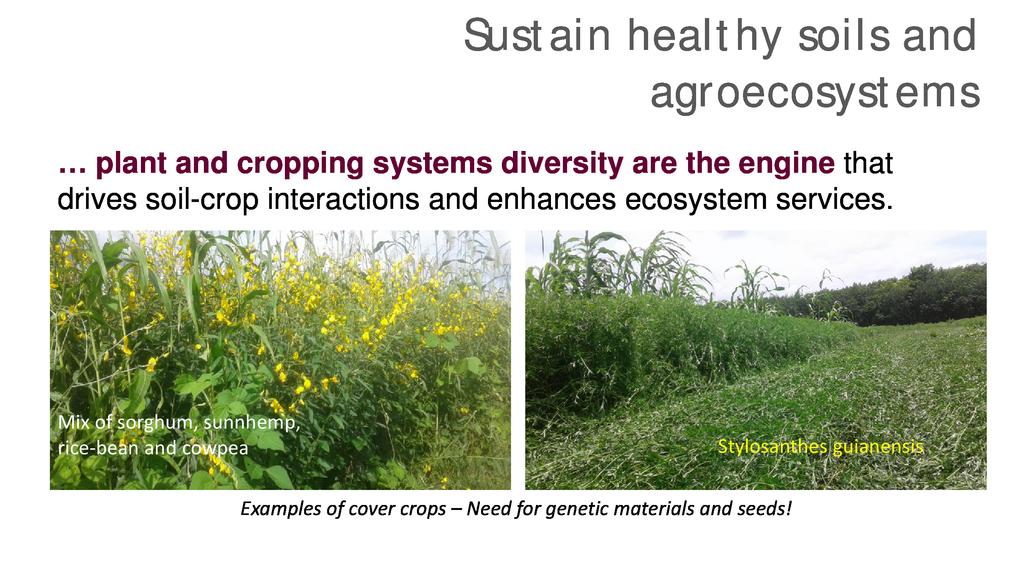 Sustain healthy soils and agroecosystems

… plant and cropping systems diversity are the engine that drives soil-crop interactions and enhances ecosystem services.

Mix of sorghum, sunnhemp, rice-bean and cowpea

Stylosanthes guianensis

Examples of cover crops – Need for genetic materials and seeds!